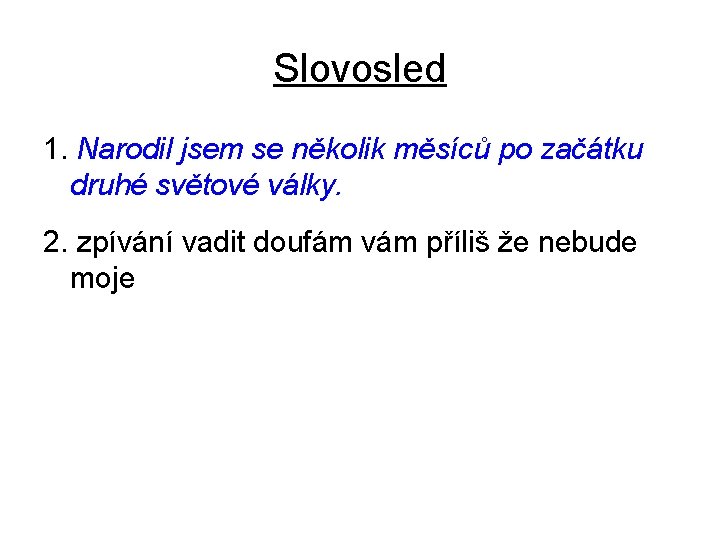 Slovosled

1. Narodil jsem se několik měsíců po začátku druhé světové války.

2. zpívání vadit doufám vám příliš že nebude moje